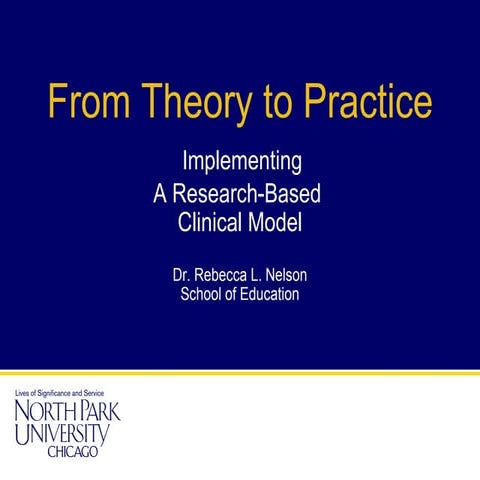 From Theory to Practice

Implementing
A Research-Based
Clinical Model

Dr. Rebecca L. Nelson
School of Education

Lives of Significance and Service
NORTH PARK
UNIVERSITY
CHICAGO